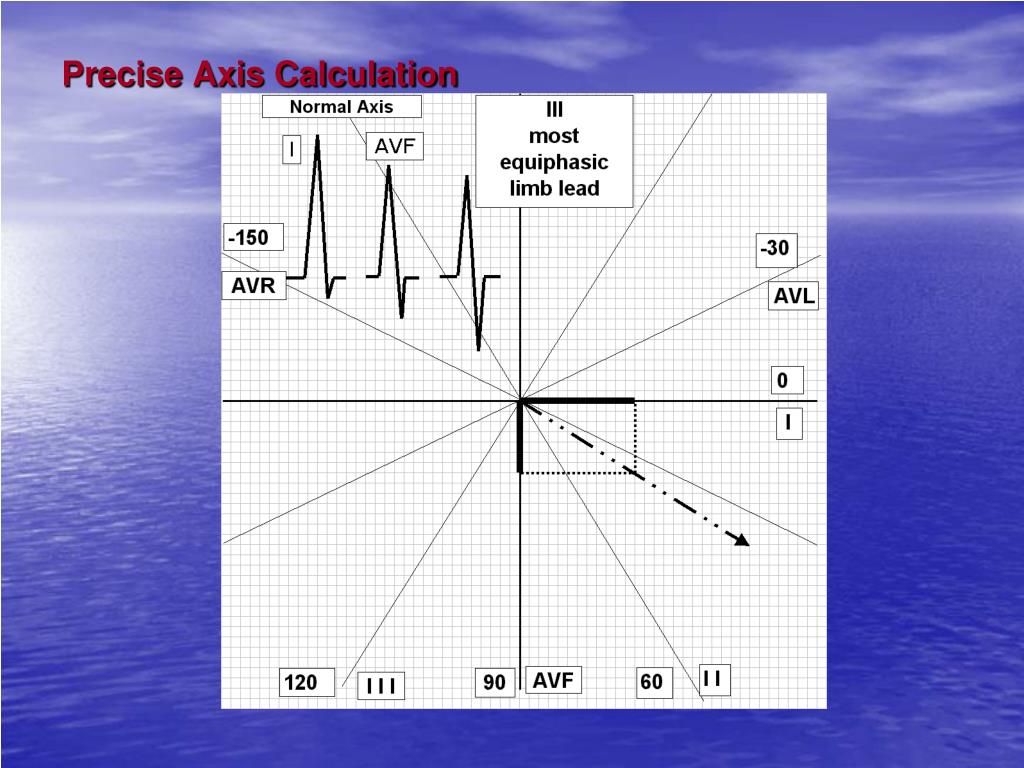 Precise Axis Calculation

Normal Axis

I

AVF

III
most
equiphasic
limb lead

-150

AVR

-30

AVL

0

I

120

I I I

90

AVF

60

I I